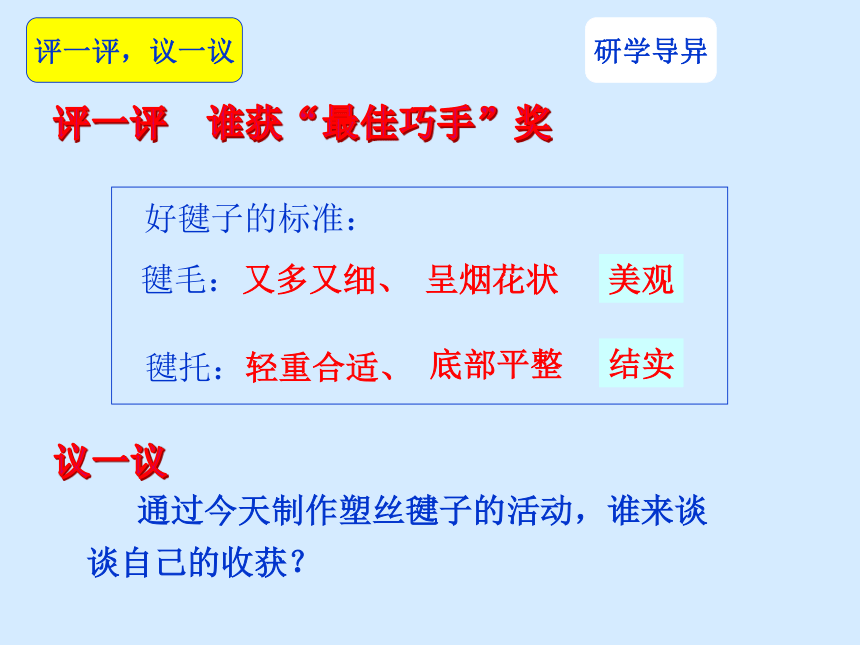 评一评，议一议

研学导异

评一评　谁获“最佳巧手”奖

好毽子的标准：

毽毛：又多又细、 呈烟花状　美观

毽托：轻重合适、 底部平整　结实

议一议

通过今天制作塑丝毽子的活动，谁来谈谈自己的收获？